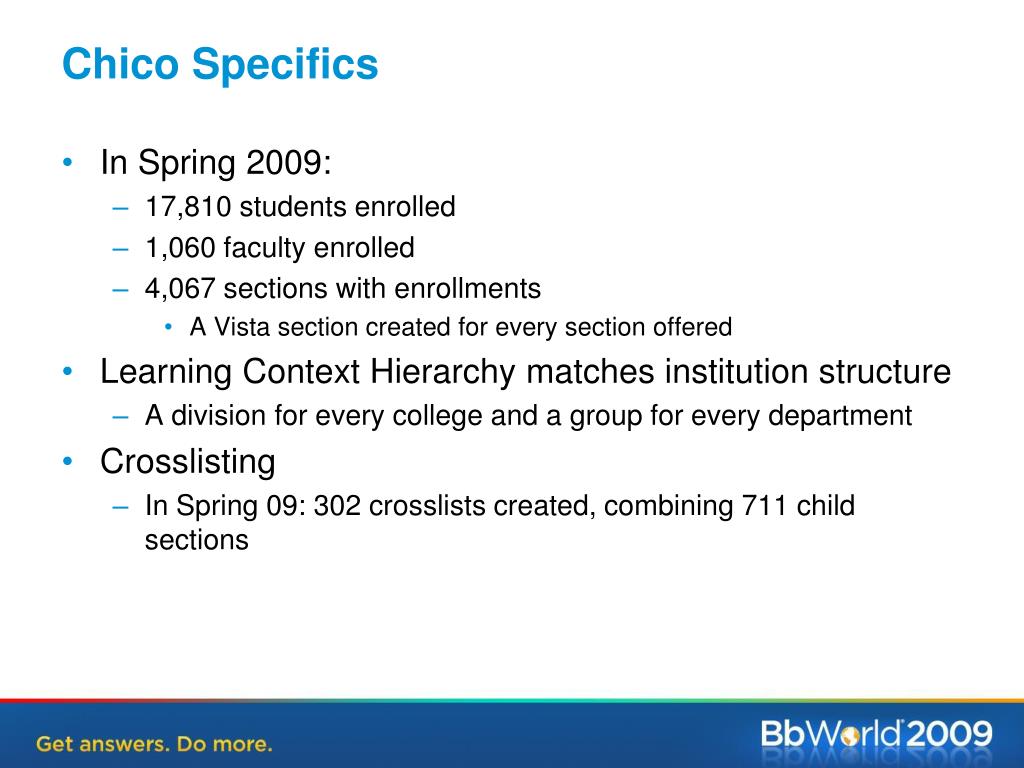 Chico Specifics

• In Spring 2009:
– 17,810 students enrolled
– 1,060 faculty enrolled
– 4,067 sections with enrollments
• A Vista section created for every section offered
• Learning Context Hierarchy matches institution structure
– A division for every college and a group for every department
• Crosslisting
– In Spring 09: 302 crosslists created, combining 711 child sections

Get answers. Do more.

BbWorld 2009